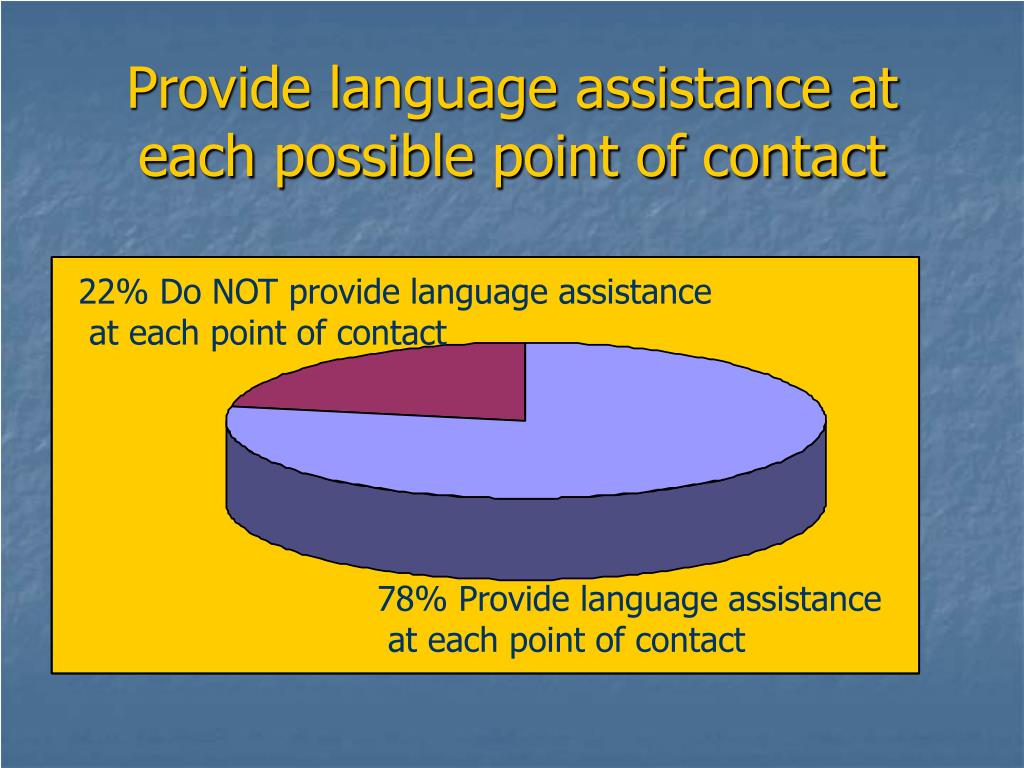 Provide language assistance at each possible point of contact

22% Do NOT provide language assistance at each point of contact

78% Provide language assistance at each point of contact